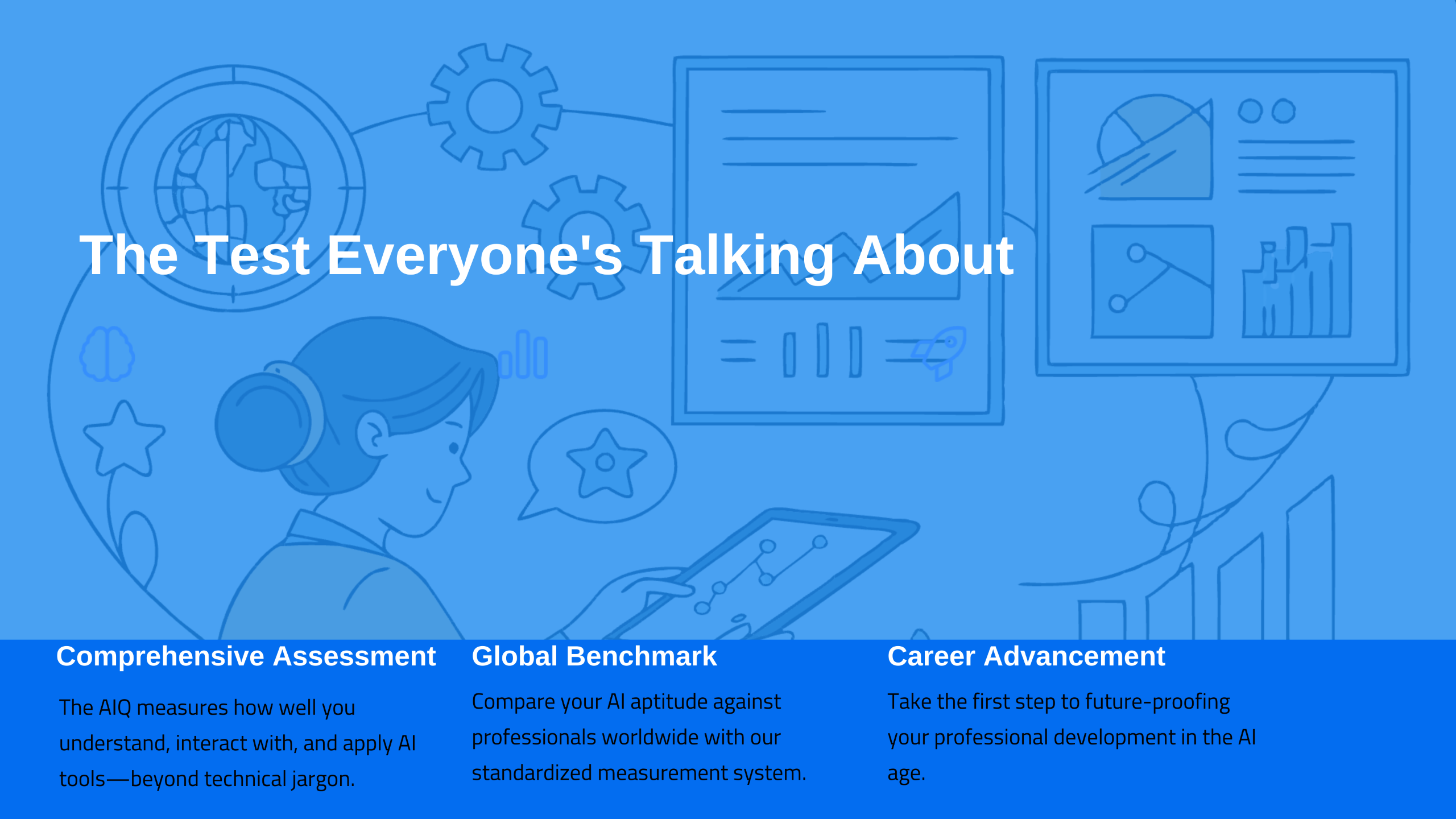 The Test Everyone's Talking About

Comprehensive Assessment

The AIQ measures how well you understand, interact with, and apply AI tools—beyond technical jargon.

Global Benchmark

Compare your AI aptitude against professionals worldwide with our standardized measurement system.

Career Advancement

Take the first step to future-proofing your professional development in the AI age.